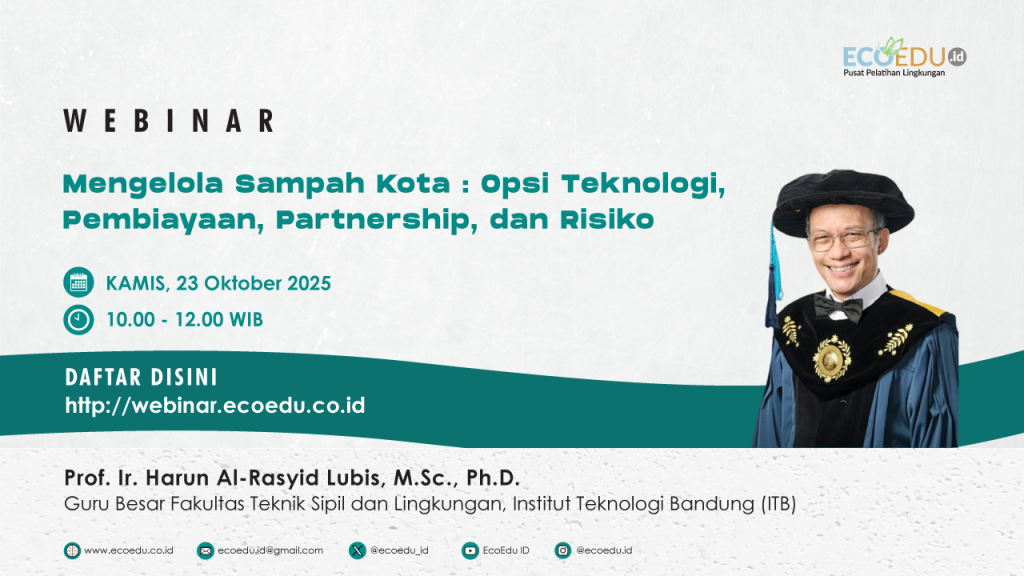 ECOEDU.id
Pusat Pelatihan Lingkungan

WEBINAR

Mengelola Sampah Kota : Opsi Teknologi, Pembiayaan, Partnership, dan Risiko

KAMIS, 23 Oktober 2025

10.00 - 12.00 WIB

DAFTAR DISINI
http://webinar.ecoedu.co.id

Prof. Ir. Harun Al-Rasyid Lubis, M.Sc., Ph.D.
Guru Besar Fakultas Teknik Sipil dan Lingkungan, Institut Teknologi Bandung (ITB)

www.ecoedu.co.id ecoedu.id@gmail.com @ecoedu_id EcoEdu ID @ecoedu.id